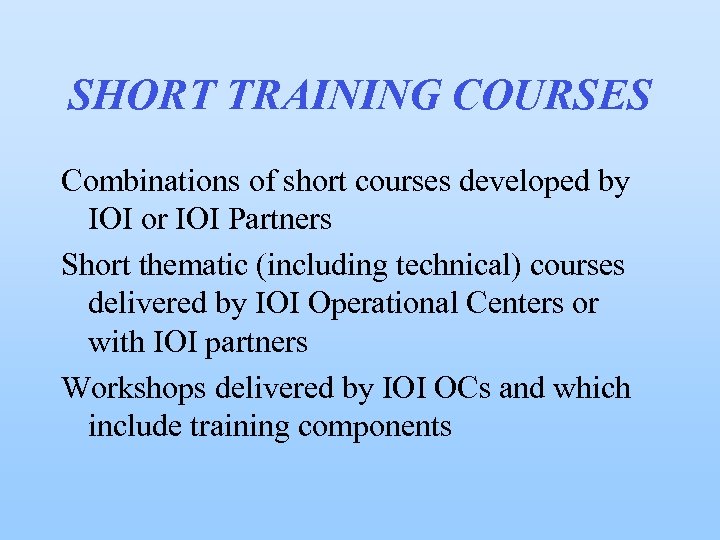 SHORT TRAINING COURSES

Combinations of short courses developed by IOI or IOI Partners

Short thematic (including technical) courses delivered by IOI Operational Centers or with IOI partners

Workshops delivered by IOI OCs and which include training components